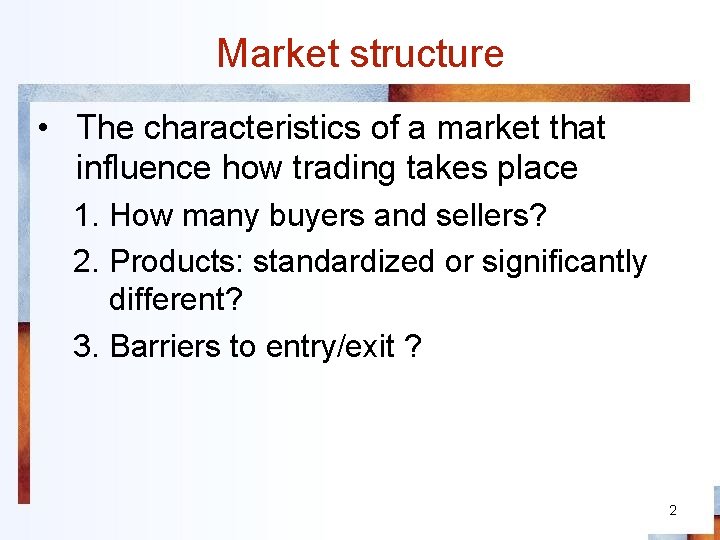 Market structure

• The characteristics of a market that influence how trading takes place

1. How many buyers and sellers?

2. Products: standardized or significantly different?

3. Barriers to entry/exit ?

2